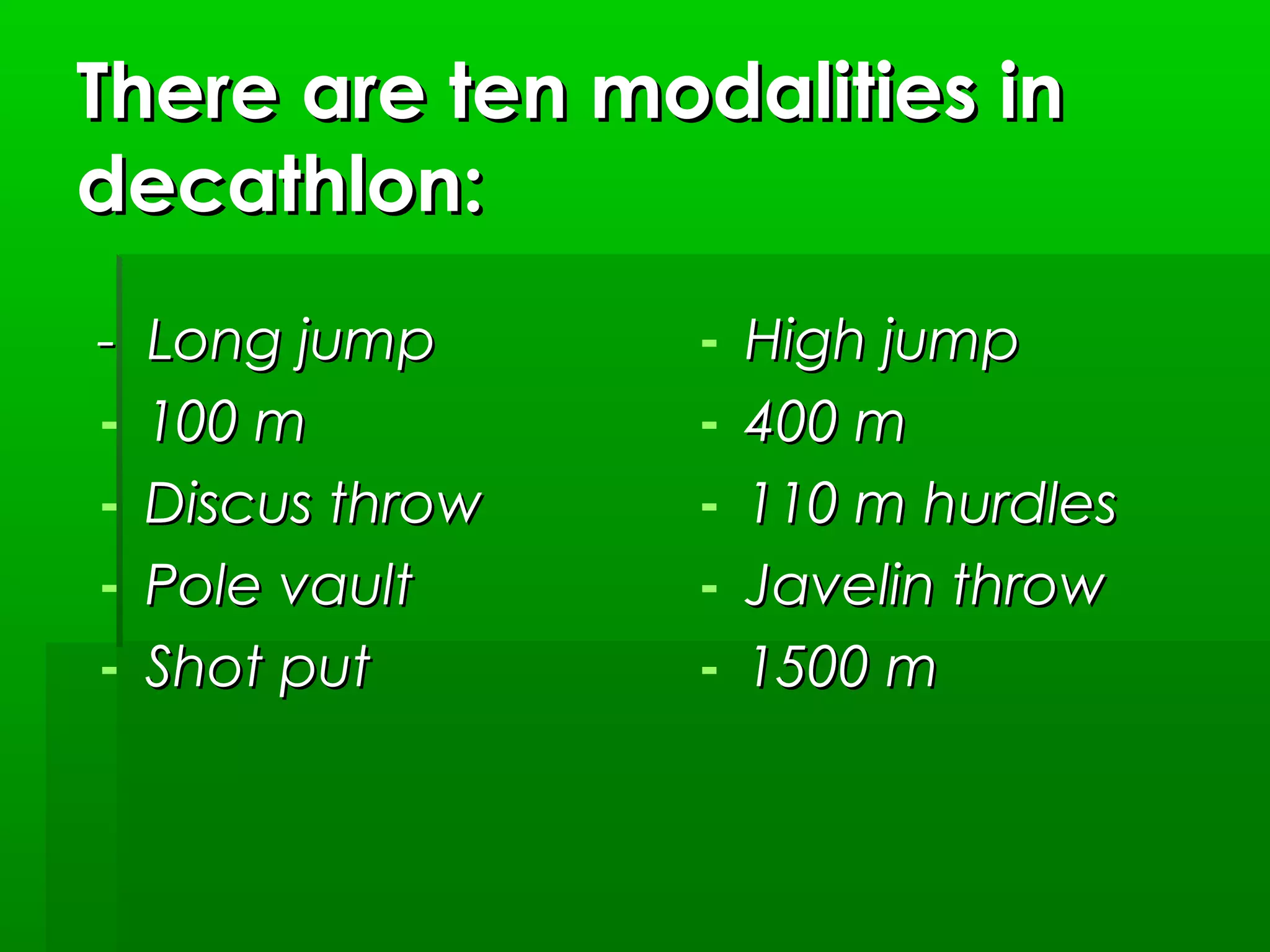 There are ten modalities in decathlon:

- Long jump
- 100 m
- Discus throw
- Pole vault
- Shot put

- High jump
- 400 m
- 110 m hurdles
- Javelin throw
- 1500 m